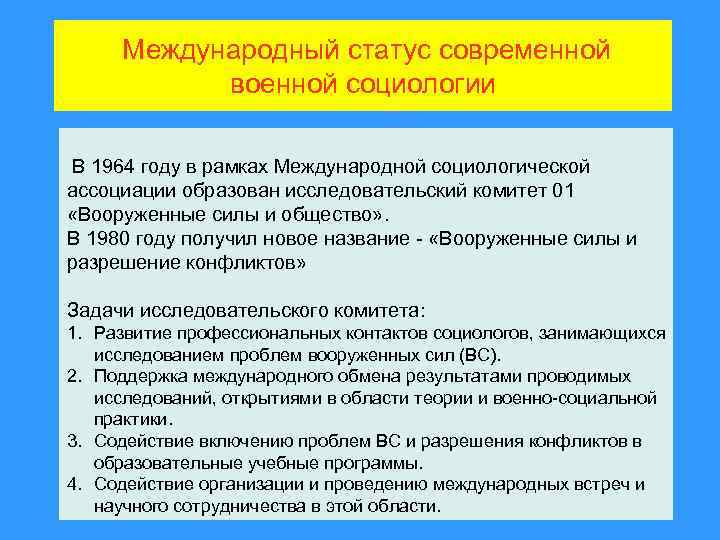 Международный статус современной военной социологии

В 1964 году в рамках Международной социологической ассоциации образован исследовательский комитет 01 «Вооруженные силы и общество».
В 1980 году получил новое название - «Вооруженные силы и разрешение конфликтов»

Задачи исследовательского комитета:
1. Развитие профессиональных контактов социологов, занимающихся исследованием проблем вооруженных сил (ВС).
2. Поддержка международного обмена результатами проводимых исследований, открытиями в области теории и военно-социальной практики.
3. Содействие включению проблем ВС и разрешения конфликтов в образовательные учебные программы.
4. Содействие организации и проведению международных встреч и научного сотрудничества в этой области.